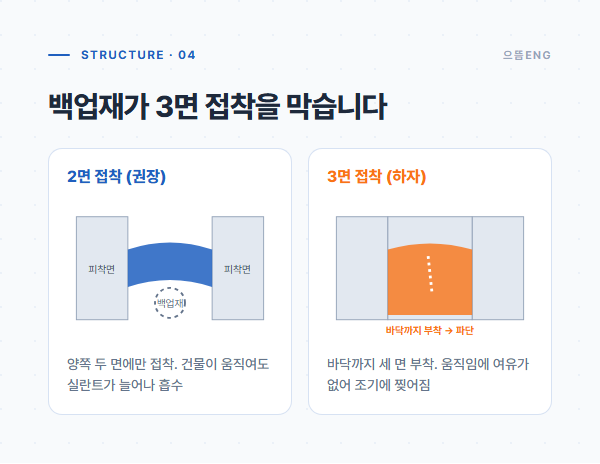 STRUCTURE · 04

으뜸ENG

백업재가 3면 접착을 막습니다

2면 접착 (권장)

피착면

피착면

백업재

양쪽 두 면에만 접착. 건물이 움직여도 실란트가 늘어나 흡수

3면 접착 (하자)

바닥까지 부착 → 파단

바닥까지 세 면 부착. 움직임에 여유가 없어 조기에 찢어짐